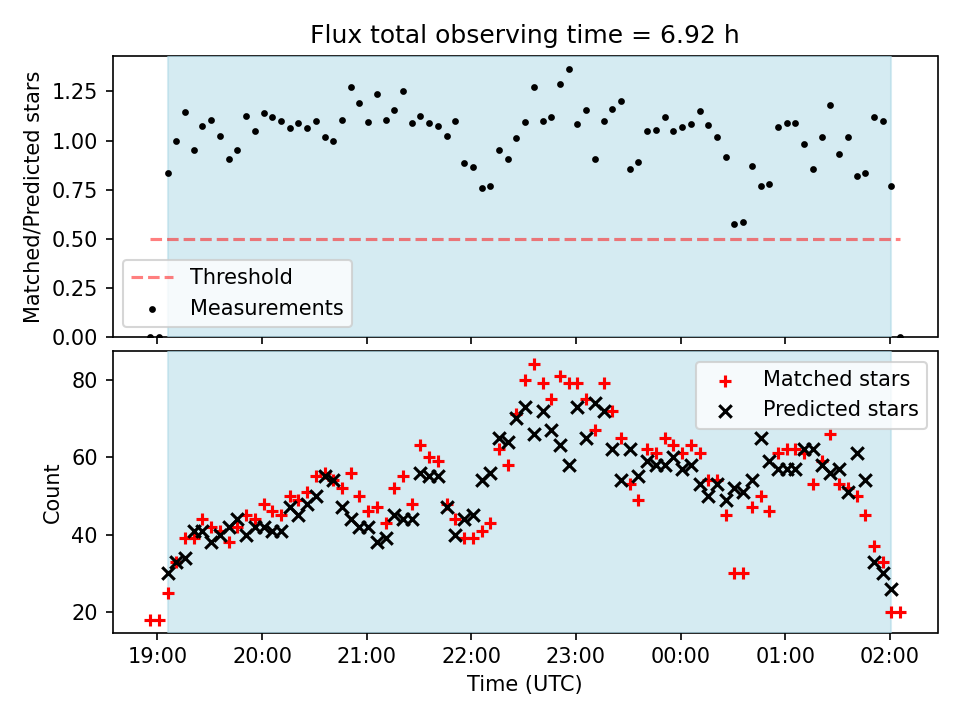 Flux total observing time = 6.92 h

Matched/Predicted stars

1.25
1.00
0.75
0.50
0.25
0.00

Threshold
Measurements

Count

80
60
40
20

Matched stars
Predicted stars

19:00 20:00 21:00 22:00 23:00 00:00 01:00 02:00

Time (UTC)